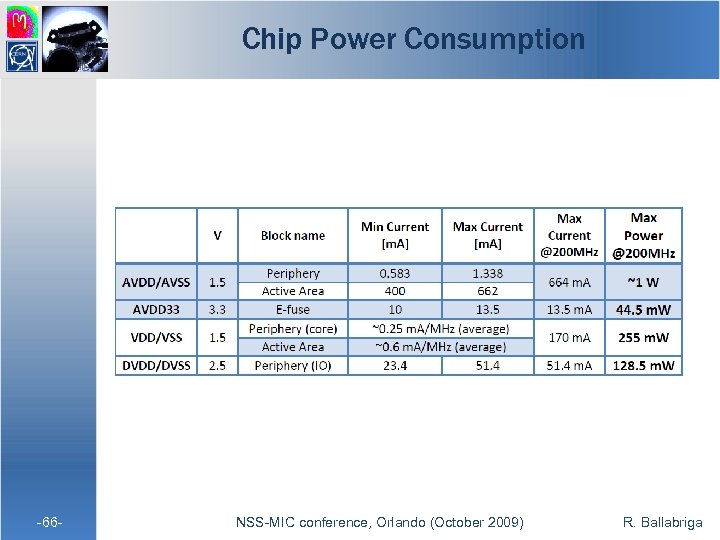 Chip Power Consumption

|  | V | Block name | Min Current [mA] | Max Current [mA] | Max Current @200MHz | Max Power @200MHz |
|---|---|---|---|---|---|---|
| AVDD/AVSS | 1.5 | Periphery | 0.583 | 1.338 | 664 mA | ~1 W |
|  |  | Active Area | 400 | 662 |  |  |
| AVDD33 | 3.3 | E-fuse | 10 | 13.5 | 13.5 mA | 44.5 mW |
| VDD/VSS | 1.5 | Periphery (core) | ~0.25 mA/MHz (average) |  | 170 mA | 255 mW |
|  |  | Active Area | ~0.6 mA/MHz (average) |  |  |  |
| DVDD/DVSS | 2.5 | Periphery (IO) | 23.4 | 51.4 | 51.4 mA | 128.5 mW |

-66-

NSS-MIC conference, Orlando (October 2009)

R. Ballabriga